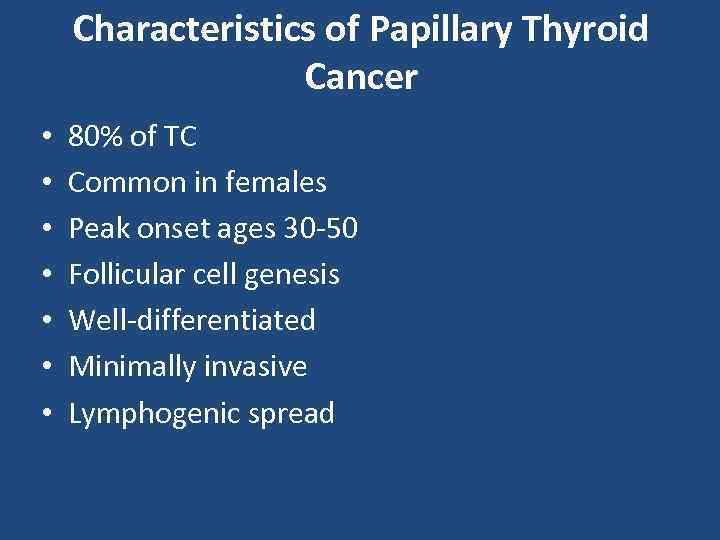 Characteristics of Papillary Thyroid Cancer

• 80% of TC
• Common in females
• Peak onset ages 30-50
• Follicular cell genesis
• Well-differentiated
• Minimally invasive
• Lymphogenic spread